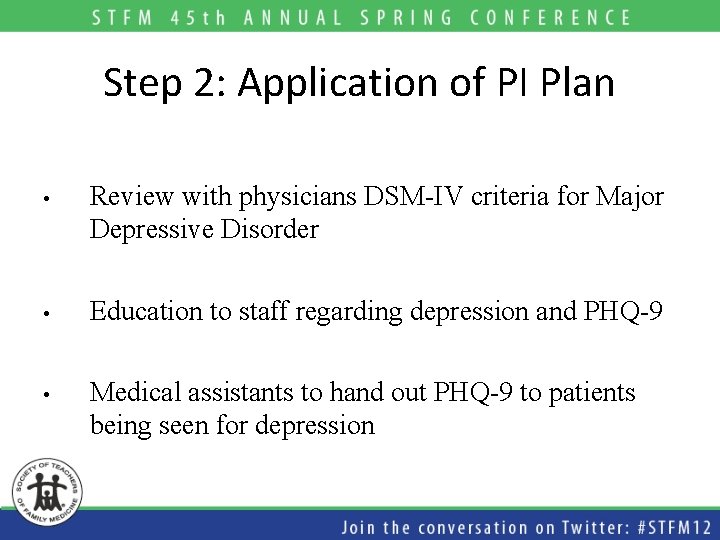 STFM 45th ANNUAL SPRING CONFERENCE

Step 2: Application of PI Plan

• Review with physicians DSM-IV criteria for Major Depressive Disorder

• Education to staff regarding depression and PHQ-9

• Medical assistants to hand out PHQ-9 to patients being seen for depression

SOCIETY OF TEACHERS OF FAMILY MEDICINE

Join the conversation on Twitter: #STFM12